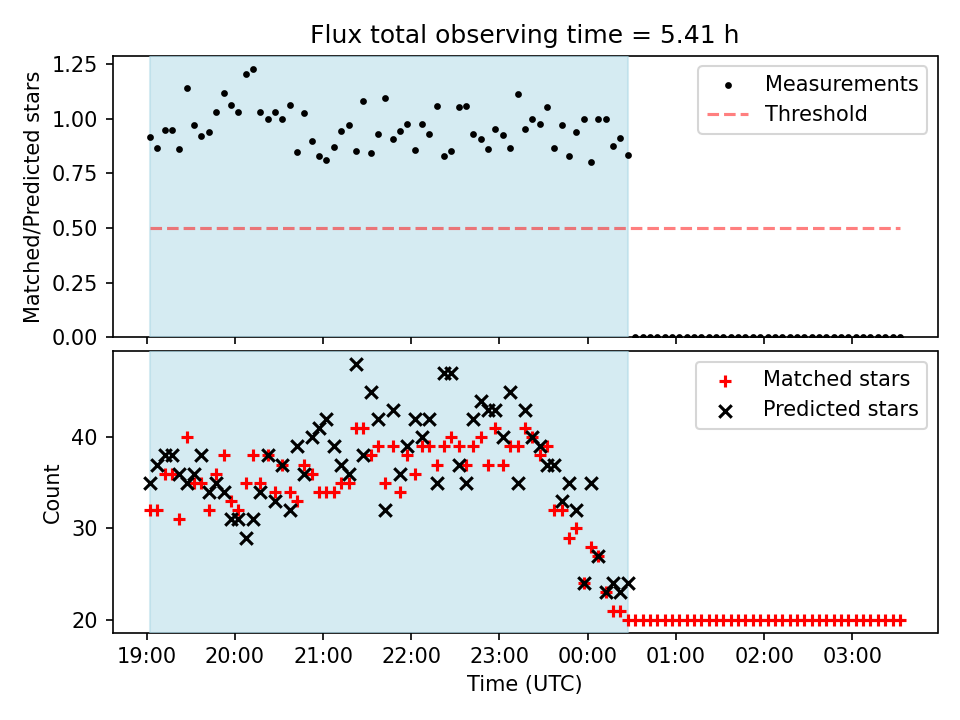 Flux total observing time = 5.41 h

Matched/Predicted stars

1.25
1.00
0.75
0.50
0.25
0.00

Measurements
Threshold

Count

40
30
20

Matched stars
Predicted stars

19:00
20:00
21:00
22:00
23:00
00:00
01:00
02:00
03:00

Time (UTC)